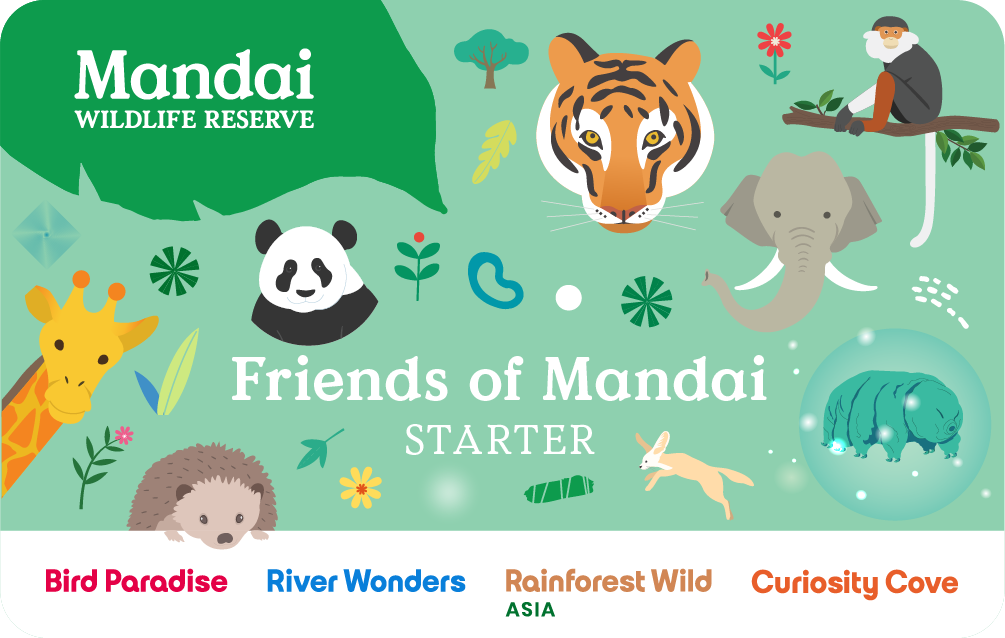 Mandai
WILDLIFE RESERVE

Friends of Mandai
STARTER

Bird Paradise River Wonders Rainforest Wild ASIA Curiosity Cove